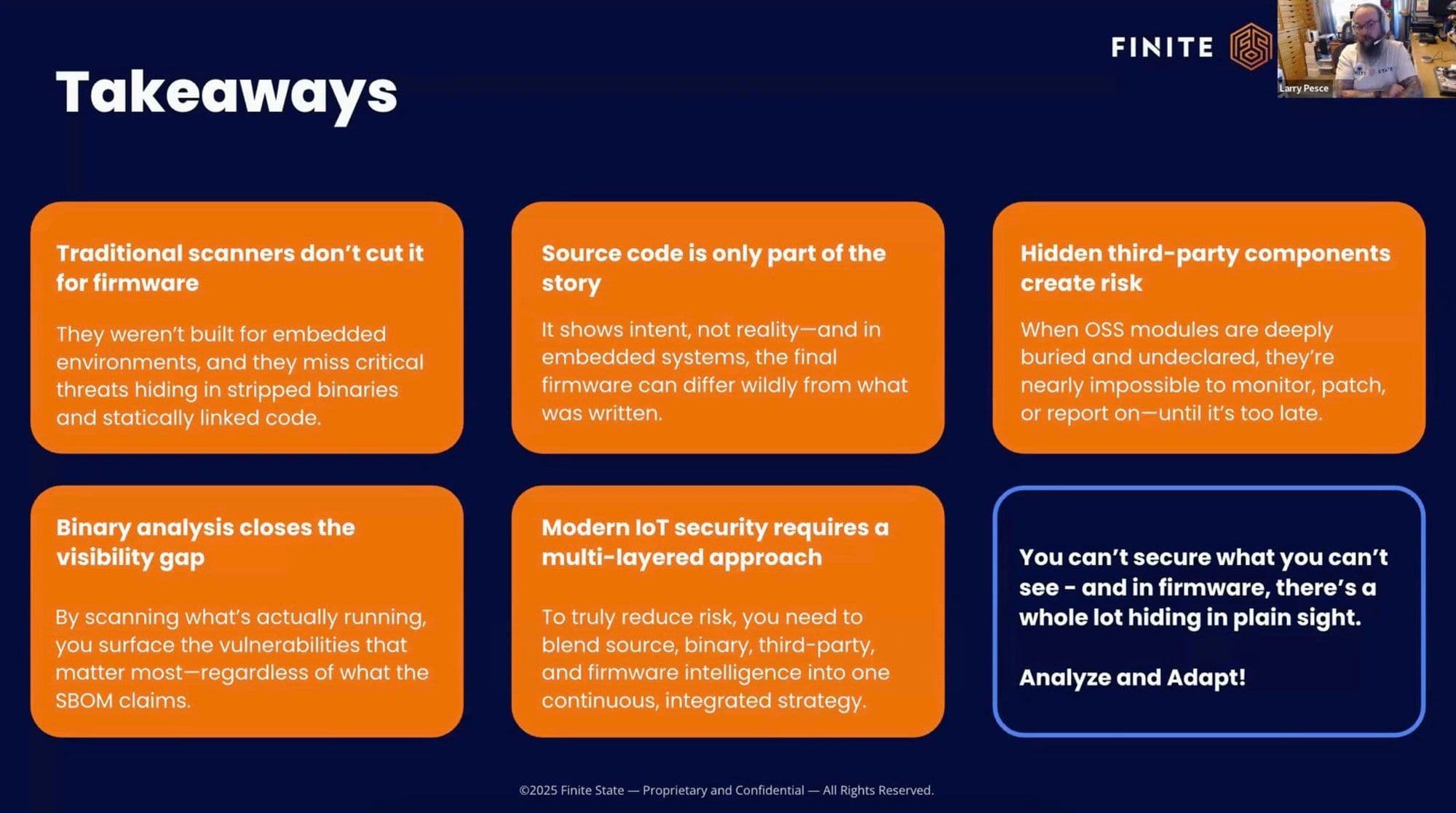 FINITE

Larry Pesce

Takeaways

Traditional scanners don't cut it for firmware

They weren't built for embedded environments, and they miss critical threats hiding in stripped binaries and statically linked code.

Source code is only part of the story

It shows intent, not reality—and in embedded systems, the final firmware can differ wildly from what was written.

Hidden third-party components create risk

When OSS modules are deeply buried and undeclared, they're nearly impossible to monitor, patch, or report on—until it's too late.

Binary analysis closes the visibility gap

By scanning what's actually running, you surface the vulnerabilities that matter most—regardless of what the SBOM claims.

Modern IoT security requires a multi-layered approach

To truly reduce risk, you need to blend source, binary, third-party, and firmware intelligence into one continuous, integrated strategy.

You can't secure what you can't see - and in firmware, there's a whole lot hiding in plain sight.

Analyze and Adapt!

©2025 Finite State — Proprietary and Confidential — All Rights Reserved.